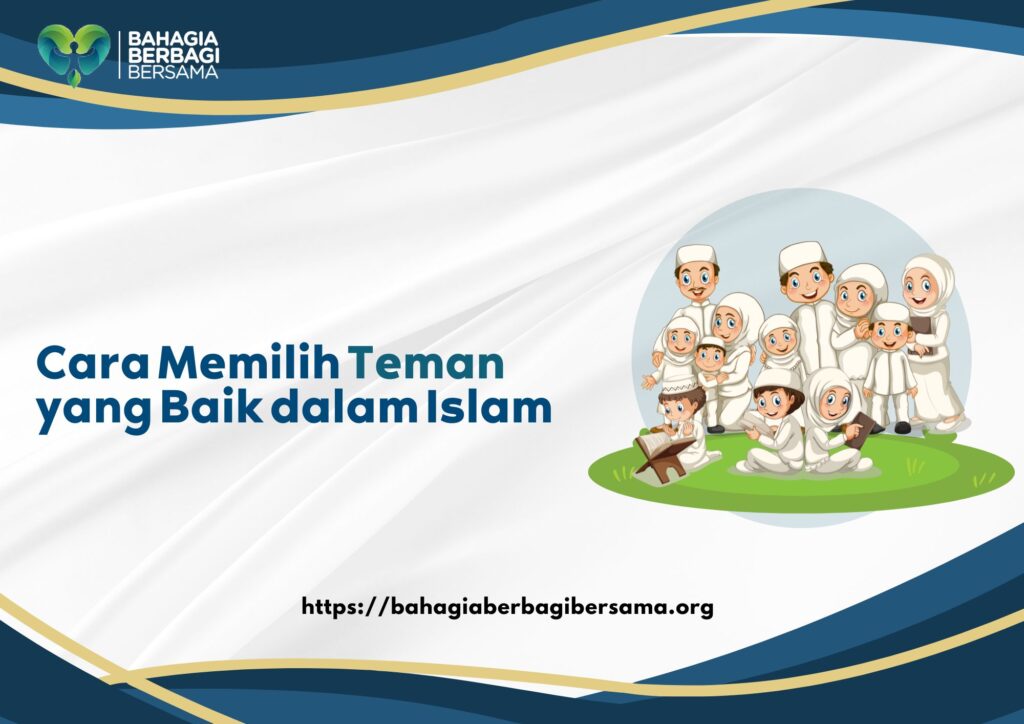 BAHAGIA
BERBAGI
BERSAMA

Cara Memilih Teman yang Baik dalam Islam

https://bahagiaberbagibersama.org